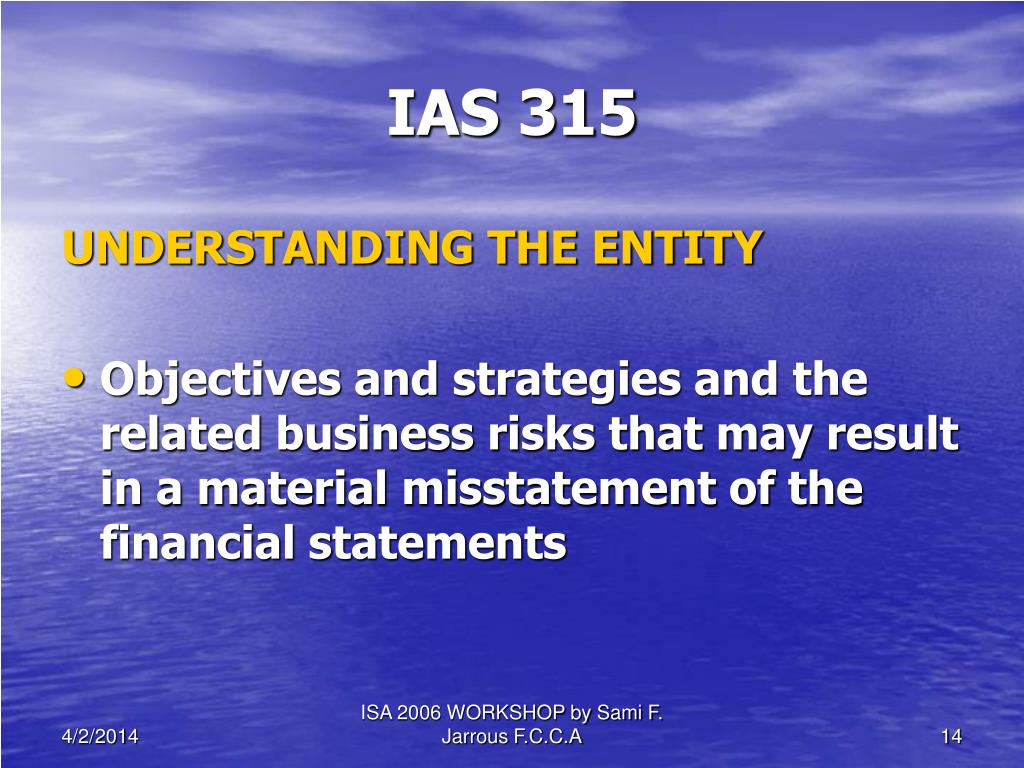 IAS 315

UNDERSTANDING THE ENTITY

• Objectives and strategies and the related business risks that may result in a material misstatement of the financial statements

4/2/2014

ISA 2006 WORKSHOP by Sami F. Jarrous F.C.C.A

14